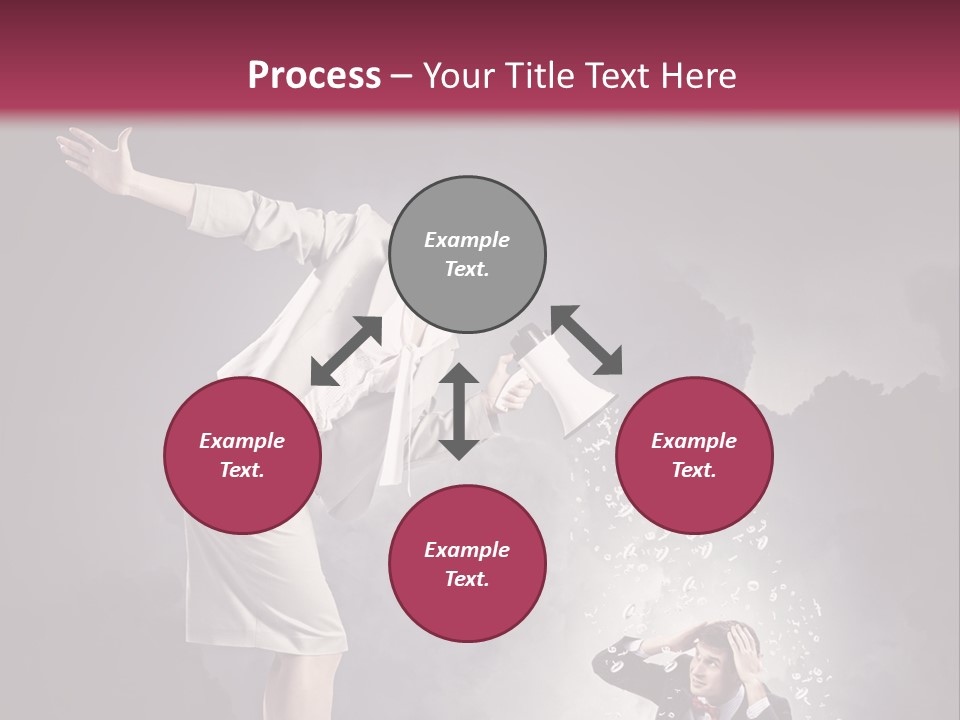 Process – Your Title Text Here

Example Text.

Example Text.

Example Text.

Example Text.